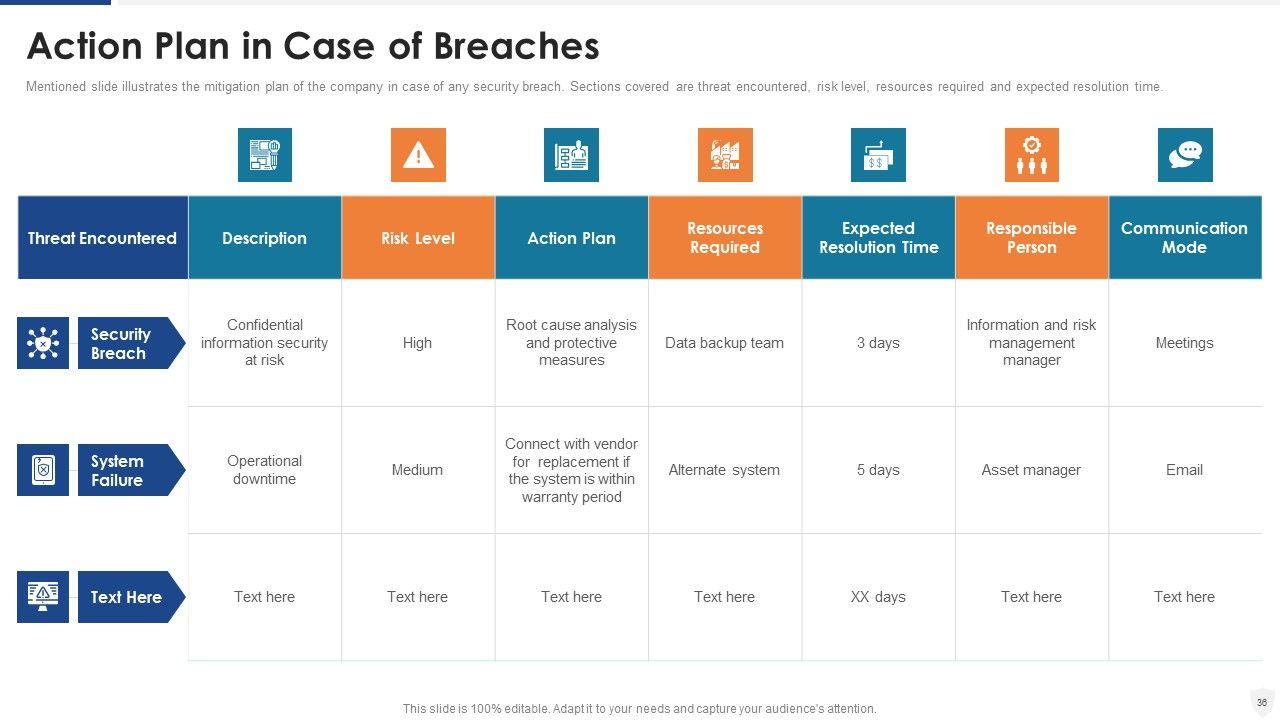 Action Plan in Case of Breaches

Mentioned slide illustrates the mitigation plan of the company in case of any security breach. Sections covered are threat encountered, risk level, resources required and expected resolution time.

| Threat Encountered | Description | Risk Level | Action Plan | Resources Required | Expected Resolution Time | Responsible Person | Communication Mode |
|---|---|---|---|---|---|---|---|
| Security Breach | Confidential information security at risk | High | Root cause analysis and protective measures | Data backup team | 3 days | Information and risk management manager | Meetings |
| System Failure | Operational downtime | Medium | Connect with vendor for replacement if the system is within warranty period | Alternate system | 5 days | Asset manager | Email |
| Text Here | Text here | Text here | Text here | Text here | XX days | Text here | Text here |

This slide is 100% editable. Adapt it to your needs and capture your audience's attention.

36